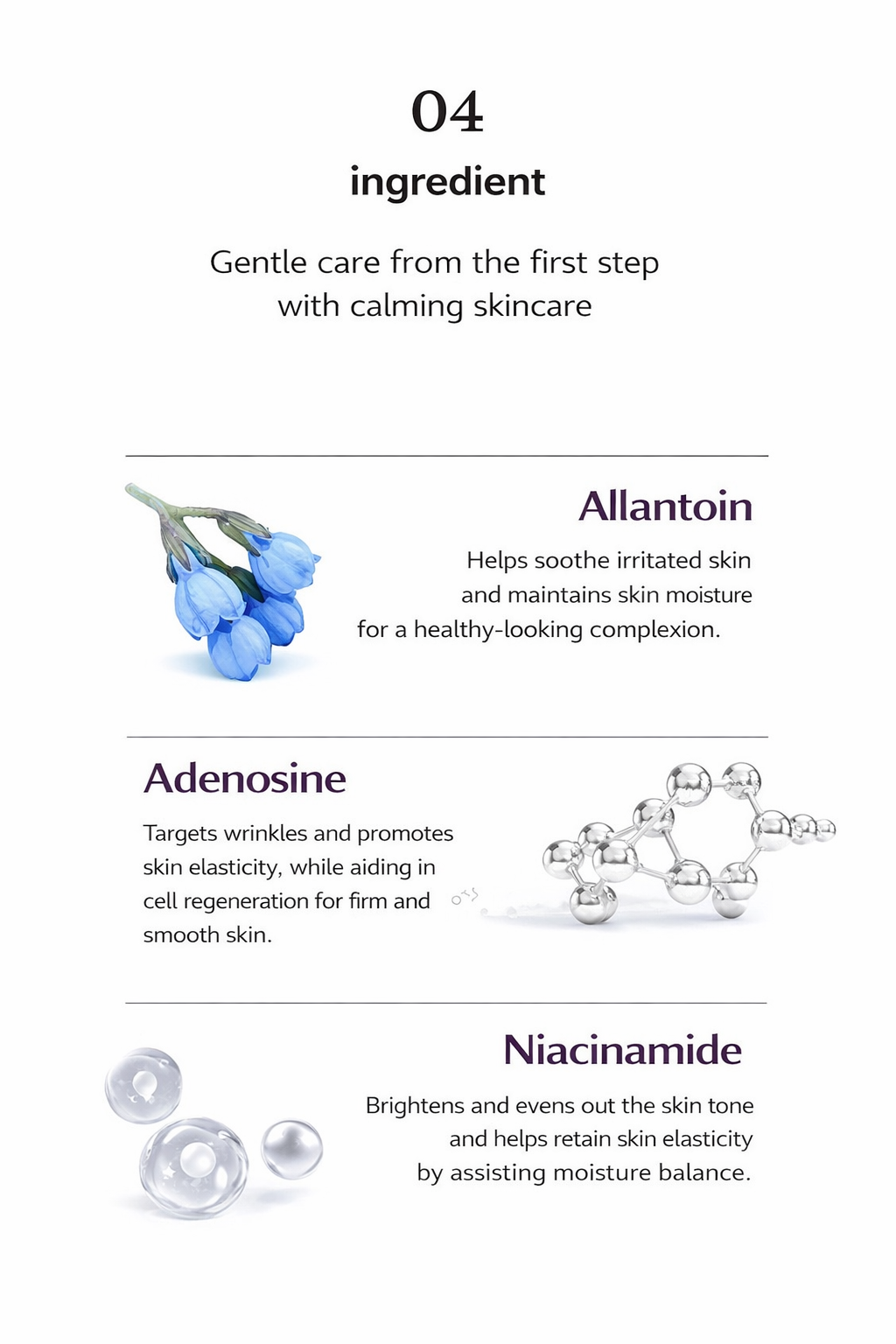 04
ingredient

Gentle care from the first step with calming skincare

Allantoin

Helps soothe irritated skin and maintains skin moisture for a healthy-looking complexion.

Adenosine

Targets wrinkles and promotes skin elasticity, while aiding in cell regeneration for firm and smooth skin.

Niacinamide

Brightens and evens out the skin tone and helps retain skin elasticity by assisting moisture balance.